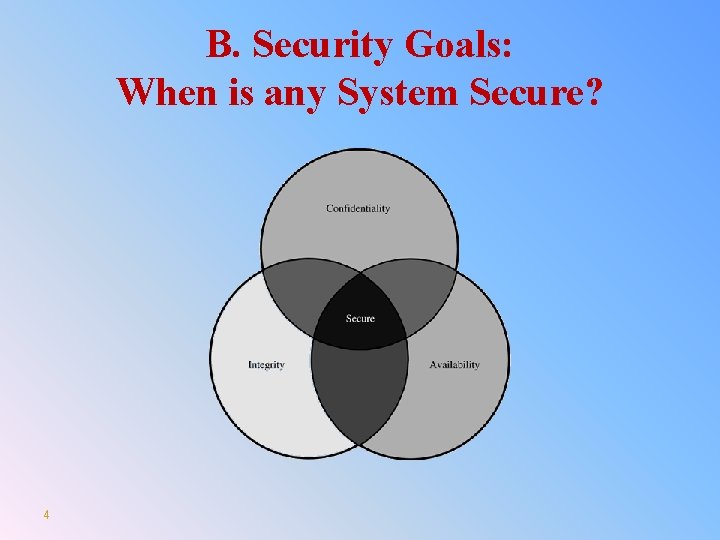 B. Security Goals:
When is any System Secure?

Confidentiality

Secure

Integrity

Availability

4